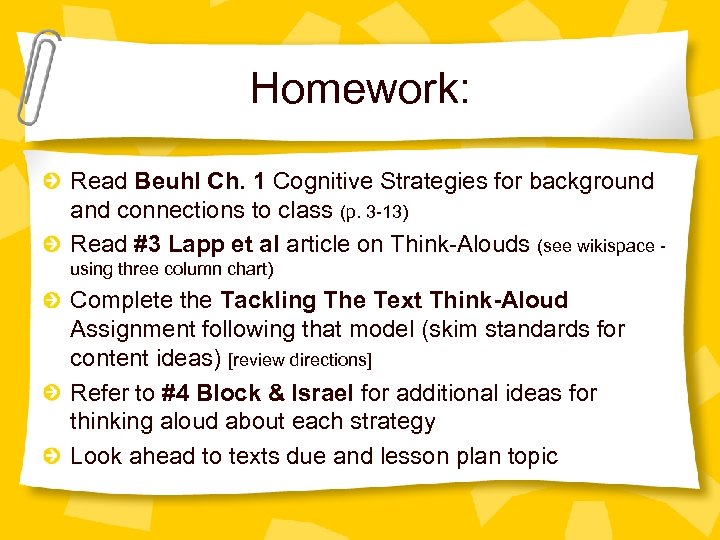 Homework:

Read Beuhl Ch. 1 Cognitive Strategies for background and connections to class (p. 3-13)

Read #3 Lapp et al article on Think-Alouds (see wikispace - using three column chart)

Complete the Tackling The Text Think-Aloud Assignment following that model (skim standards for content ideas) [review directions]

Refer to #4 Block & Israel for additional ideas for thinking aloud about each strategy

Look ahead to texts due and lesson plan topic